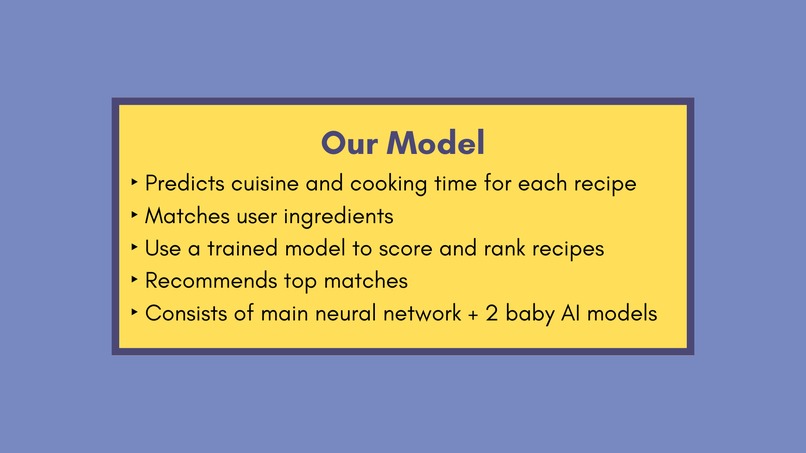 Our Model

‣ Predicts cuisine and cooking time for each recipe
‣ Matches user ingredients
‣ Use a trained model to score and rank recipes
‣ Recommends top matches
‣ Consists of main neural network + 2 baby AI models